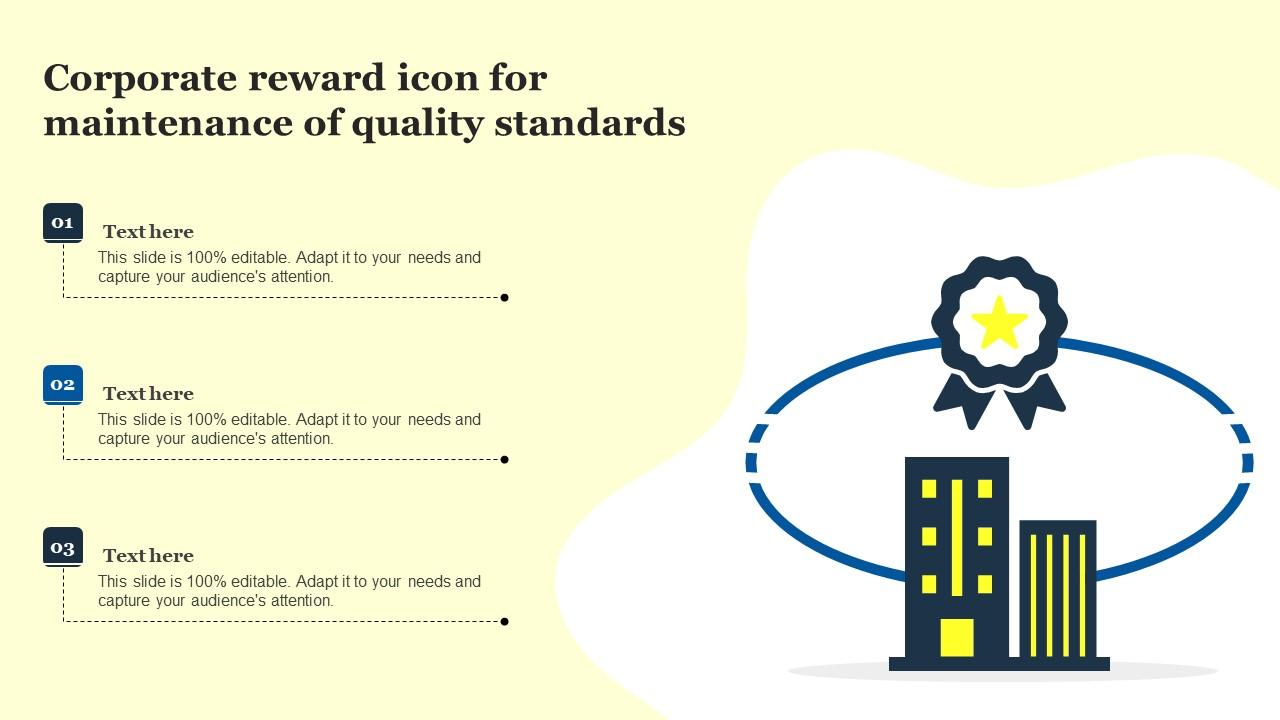 Corporate reward icon for maintenance of quality standards

01
Text here
This slide is 100% editable. Adapt it to your needs and capture your audience's attention.

02
Text here
This slide is 100% editable. Adapt it to your needs and capture your audience's attention.

03
Text here
This slide is 100% editable. Adapt it to your needs and capture your audience's attention.